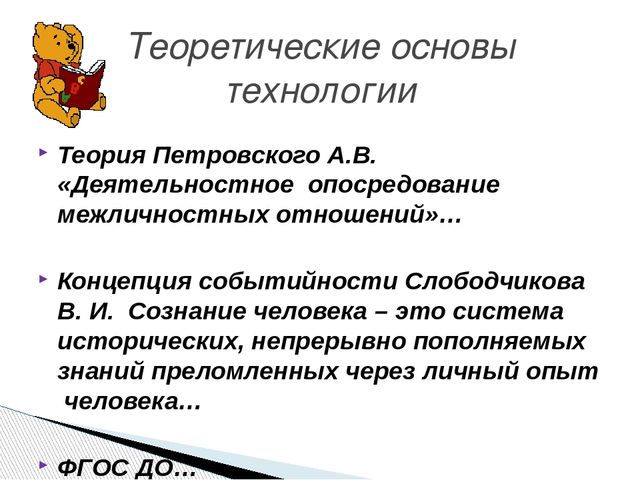 Теоретические основы технологии

Теория Петровского А.В. «Деятельностное опосредование межличностных отношений»…

Концепция событийности Слободчикова В. И. Сознание человека – это система исторических, непрерывно пополняемых знаний преломленных через личный опыт человека…

ФГОС ДО…